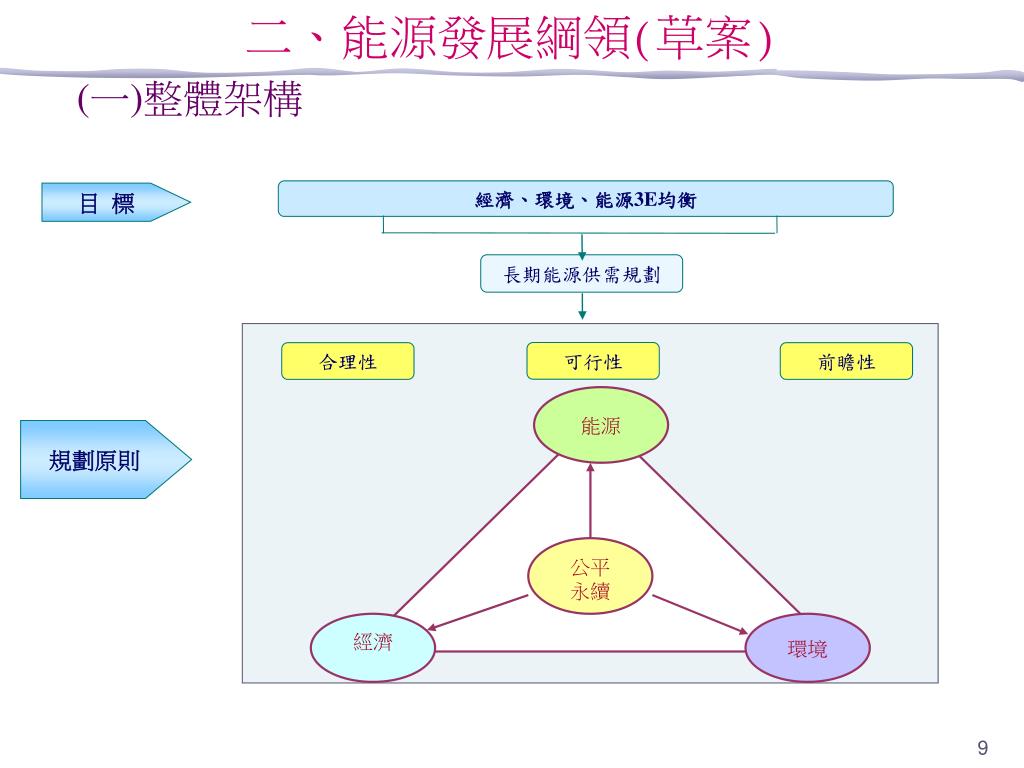 二、能源發展綱領(草案)

(一)整體架構

目 標

經濟、環境、能源3E均衡

長期能源供需規劃

規劃原則

合理性

可行性

前瞻性

能源

公平
永續

經濟

環境

9